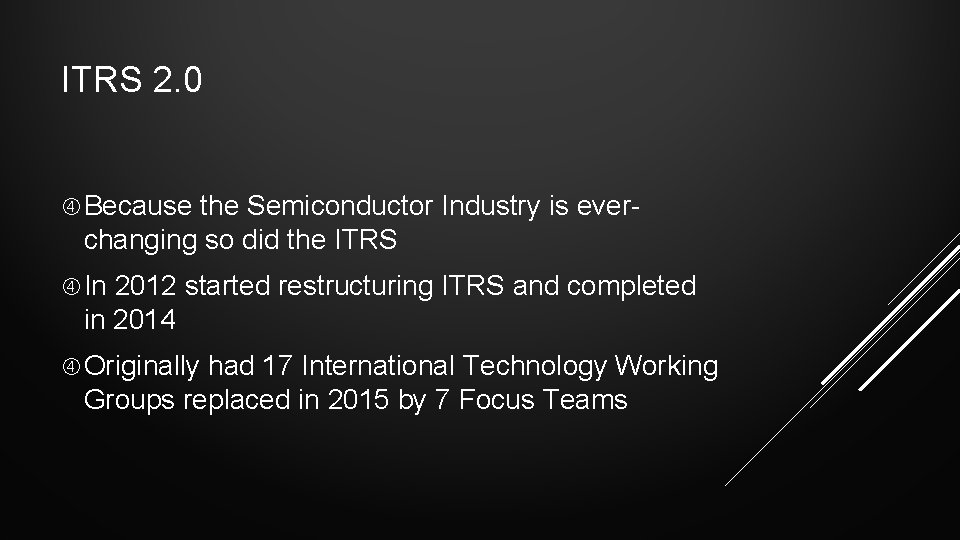 ITRS 2.0

④ Because the Semiconductor Industry is ever-changing so did the ITRS

④ In 2012 started restructuring ITRS and completed in 2014

④ Originally had 17 International Technology Working Groups replaced in 2015 by 7 Focus Teams